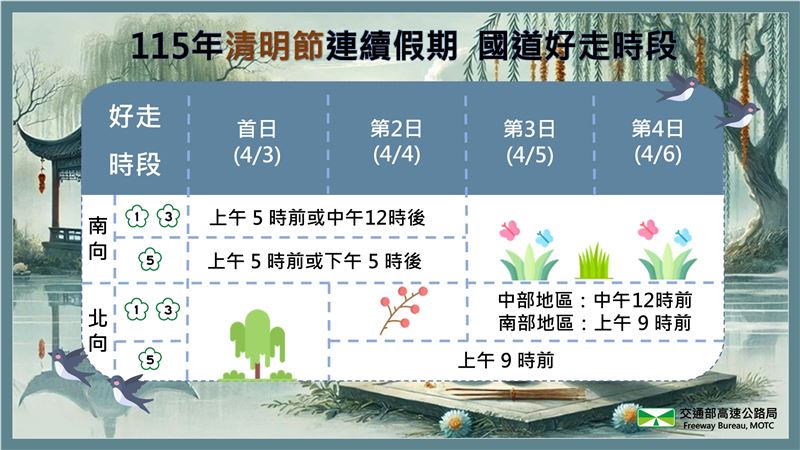 115年清明節連續假期 國道好走時段

| 好走時段 | | 首日 (4/3) | 第2日 (4/4) | 第3日 (4/5) | 第4日 (4/6) |
|---|---|---|---|---|---|
| 南向 | 1 3 | 上午 5 時前或中午12時後 | 上午 5 時前或中午12時後 | | |
| 南向 | 5 | 上午 5 時前或下午 5 時後 | 上午 5 時前或下午 5 時後 | | |
| 北向 | 1 3 | | | 中部地區：中午12時前 南部地區：上午 9 時前 | 中部地區：中午12時前 南部地區：上午 9 時前 |
| 北向 | 5 | | 上午 9 時前 | 上午 9 時前 | 上午 9 時前 |

交通部高速公路局
Freeway Bureau, MOTC